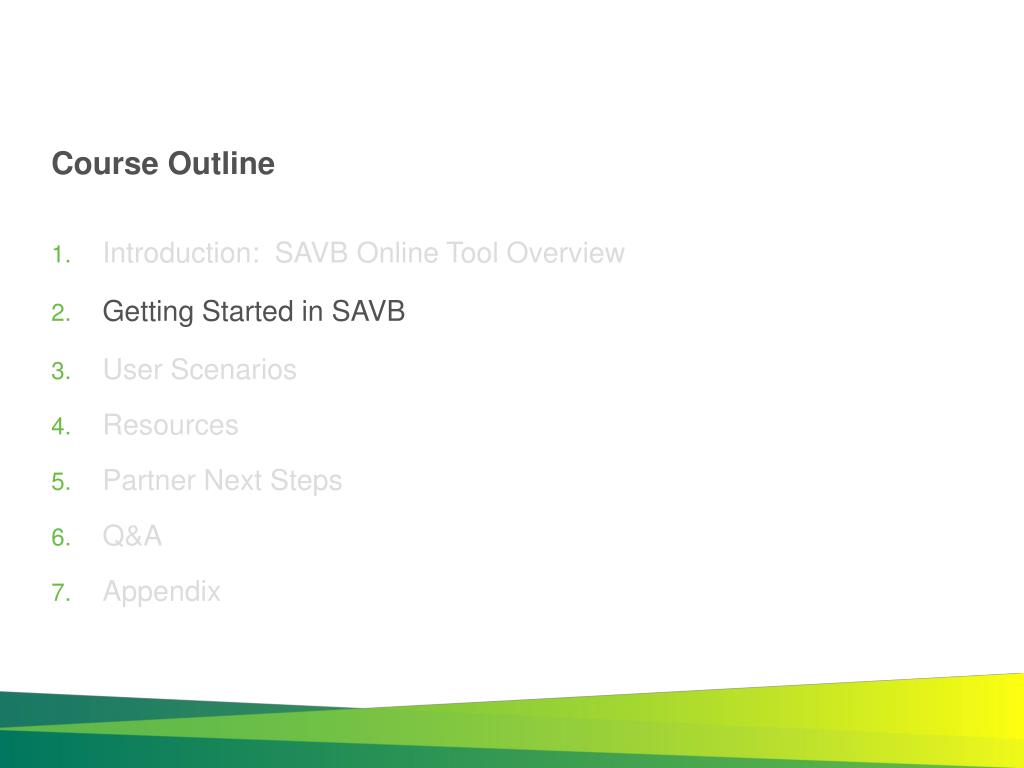 Course Outline

1. Introduction:  SAVB Online Tool Overview
2. Getting Started in SAVB
3. User Scenarios
4. Resources
5. Partner Next Steps
6. Q&A
7. Appendix